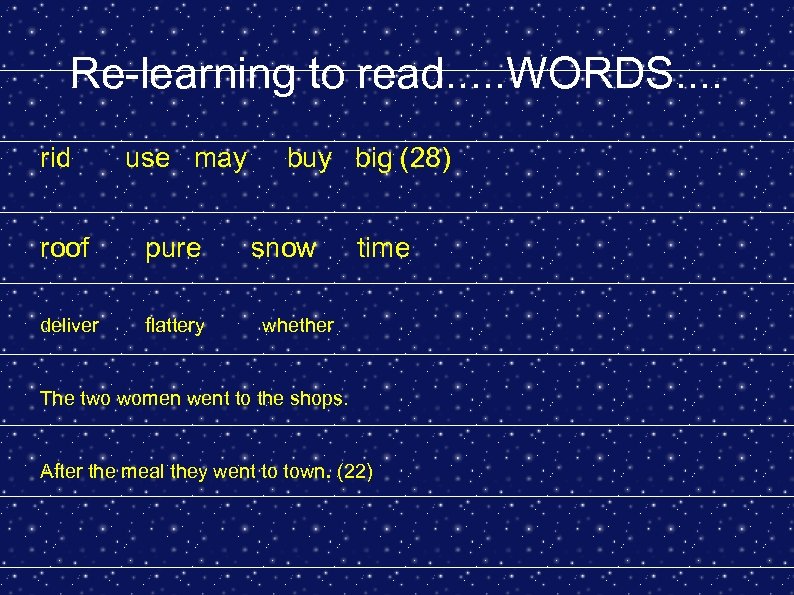 Re-learning to read.....WORDS....

rid use may buy big (28)

roof pure snow time

deliver flattery whether

The two women went to the shops.

After the meal they went to town. (22)